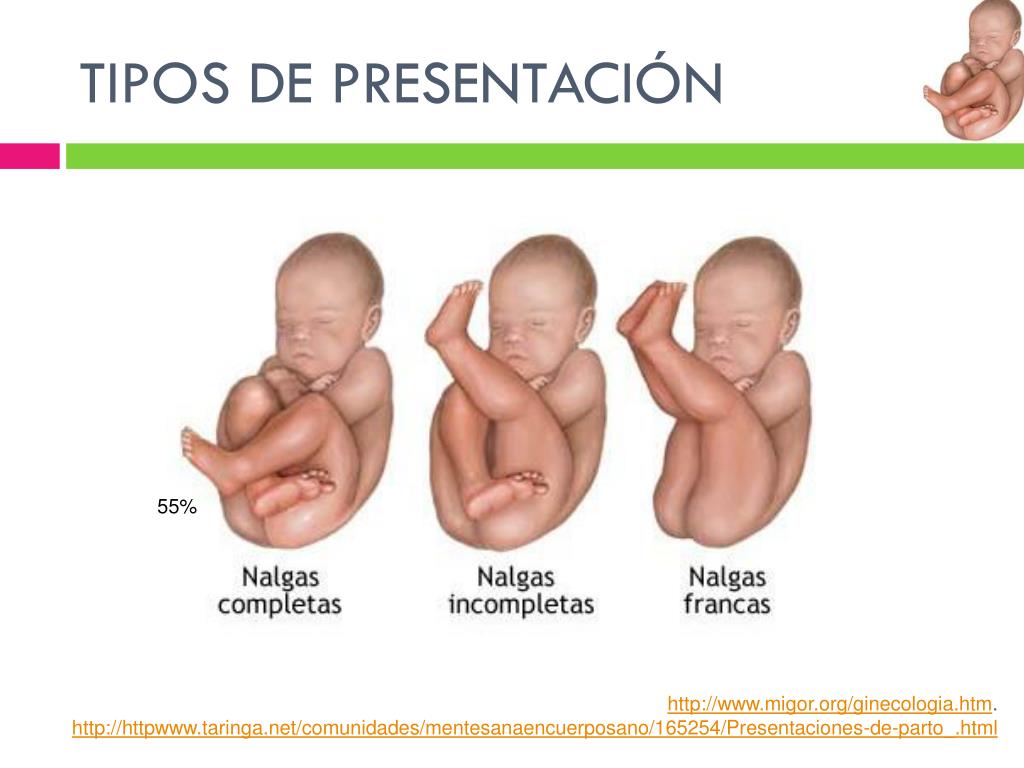 TIPOS DE PRESENTACIÓN

55%

Nalgas completas

Nalgas incompletas

Nalgas francas

http://www.migor.org/ginecologia.htm.
http://httpwww.taringa.net/comunidades/mentesanaencuerposano/165254/Presentaciones-de-parto_.html